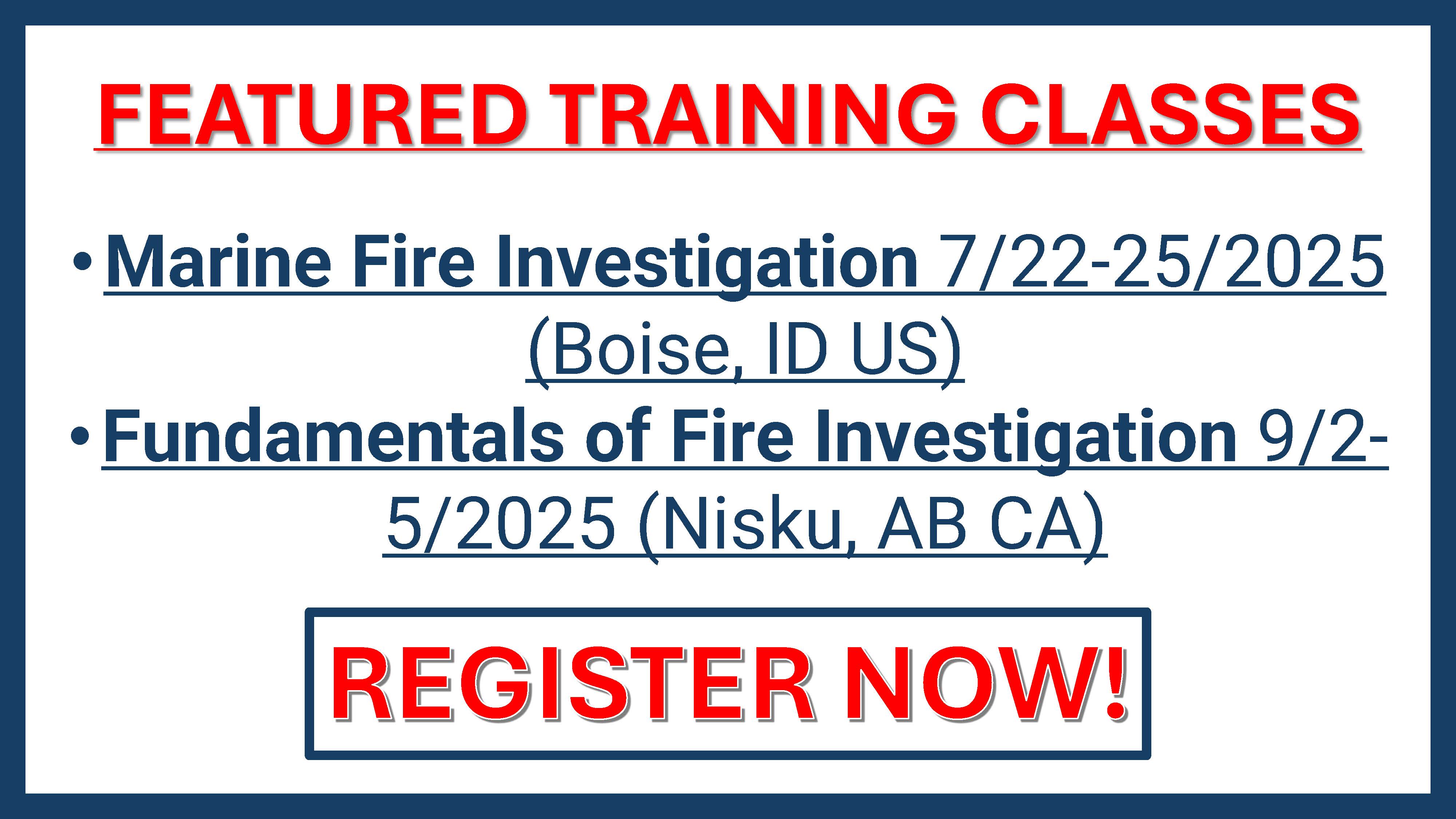 FEATURED TRAINING CLASSES

• Marine Fire Investigation 7/22-25/2025 (Boise, ID US)
• Fundamentals of Fire Investigation 9/2-5/2025 (Nisku, AB CA)

REGISTER NOW!